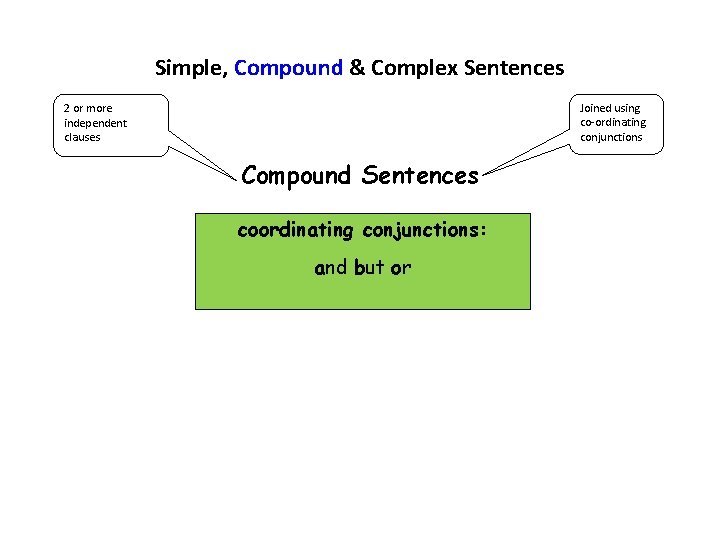 Simple, Compound & Complex Sentences

2 or more independent clauses

Joined using co-ordinating conjunctions

Compound Sentences

coordinating conjunctions:

and but or